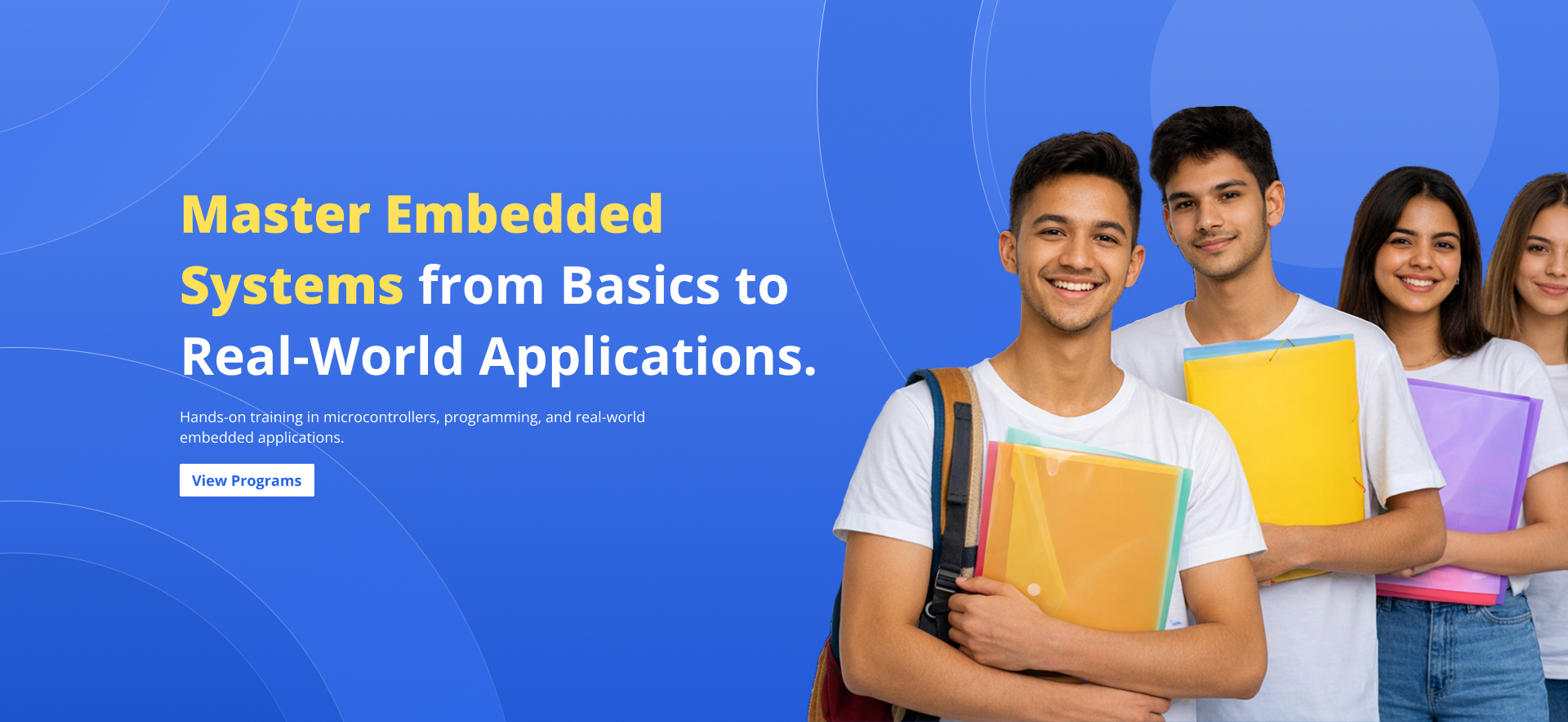 Master Embedded Systems from Basics to Real-World Applications.

Hands-on training in microcontrollers, programming, and real-world embedded applications.

View Programs